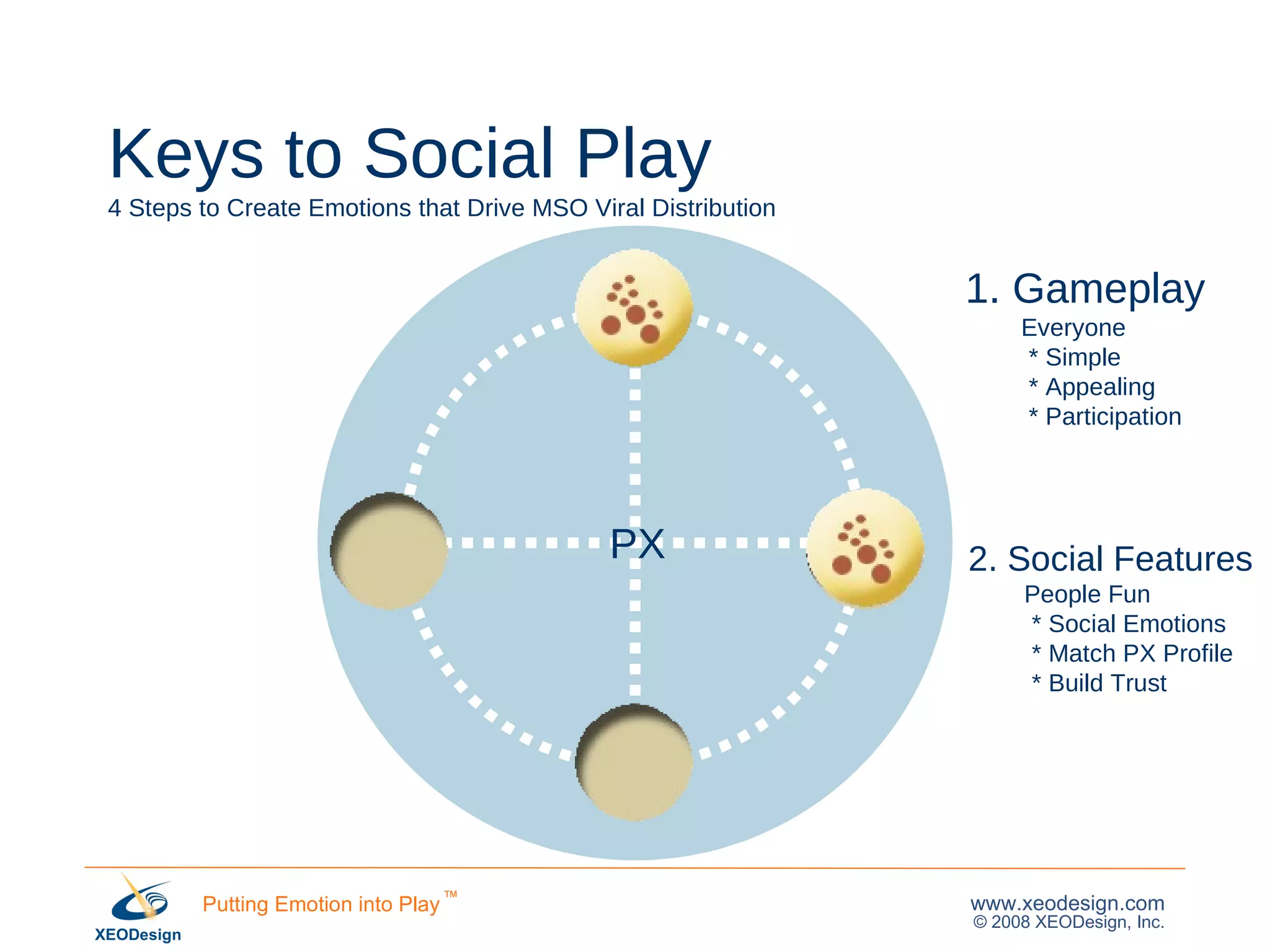 Keys to Social Play
4 Steps to Create Emotions that Drive MSO Viral Distribution

PX

1. Gameplay
Everyone
* Simple
* Appealing
* Participation

2. Social Features
People Fun
* Social Emotions
* Match PX Profile
* Build Trust

XEODesign

Putting Emotion into Play ™

www.xeodesign.com
© 2008 XEODesign, Inc.